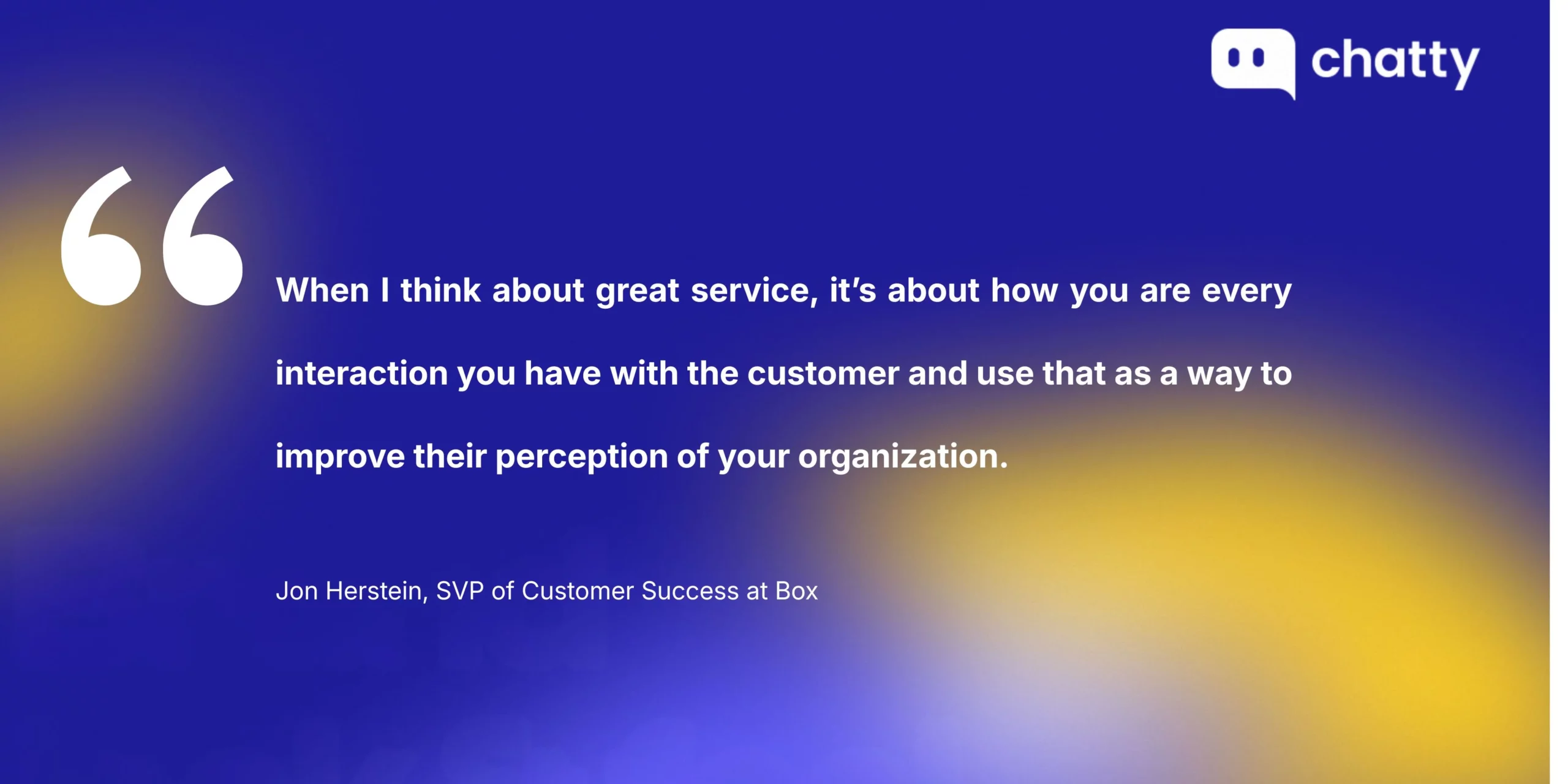 chatty

“

When I think about great service, it’s about how you are every interaction you have with the customer and use that as a way to improve their perception of your organization.

Jon Herstein, SVP of Customer Success at Box